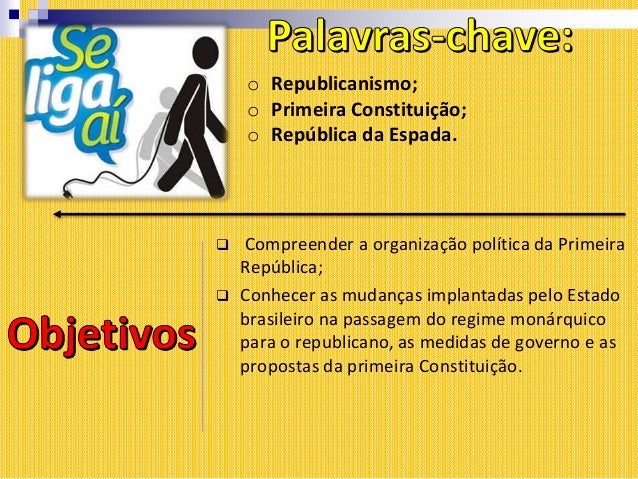 Se liga aí

Palavras-chave:

o Republicanismo;
o Primeira Constituição;
o República da Espada.

Objetivos

❑ Compreender a organização política da Primeira República;
❑ Conhecer as mudanças implantadas pelo Estado brasileiro na passagem do regime monárquico para o republicano, as medidas de governo e as propostas da primeira Constituição.